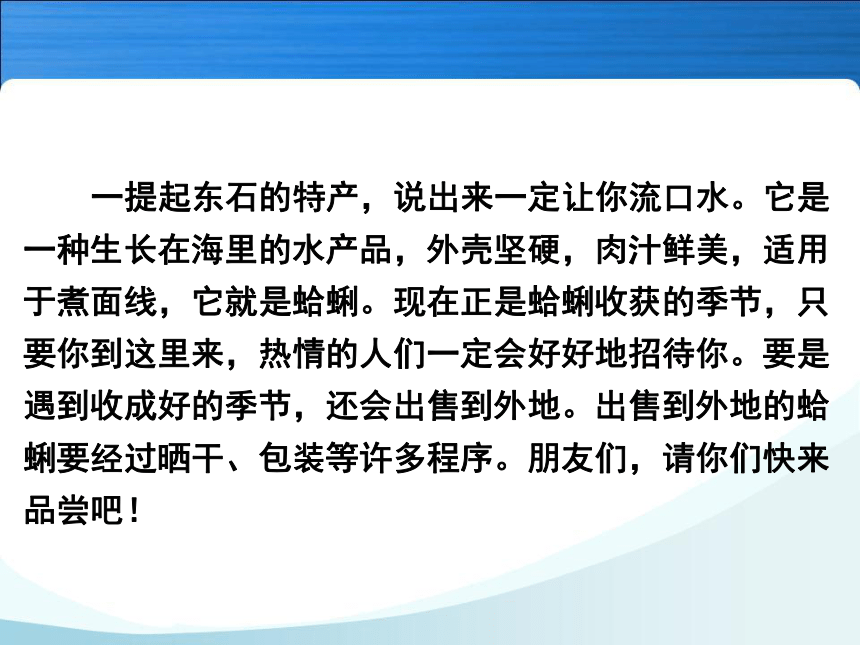 一提起东石的特产，说出来一定让你流口水。它是一种生长在海里的水产品，外壳坚硬，肉汁鲜美，适用于煮面线，它就是蛤蜊。现在正是蛤蜊收获的季节，只要你到这里来，热情的人们一定会好好地招待你。要是遇到收成好的季节，还会出售到外地。出售到外地的蛤蜊要经过晒干、包装等许多程序。朋友们，请你们快来品尝吧！